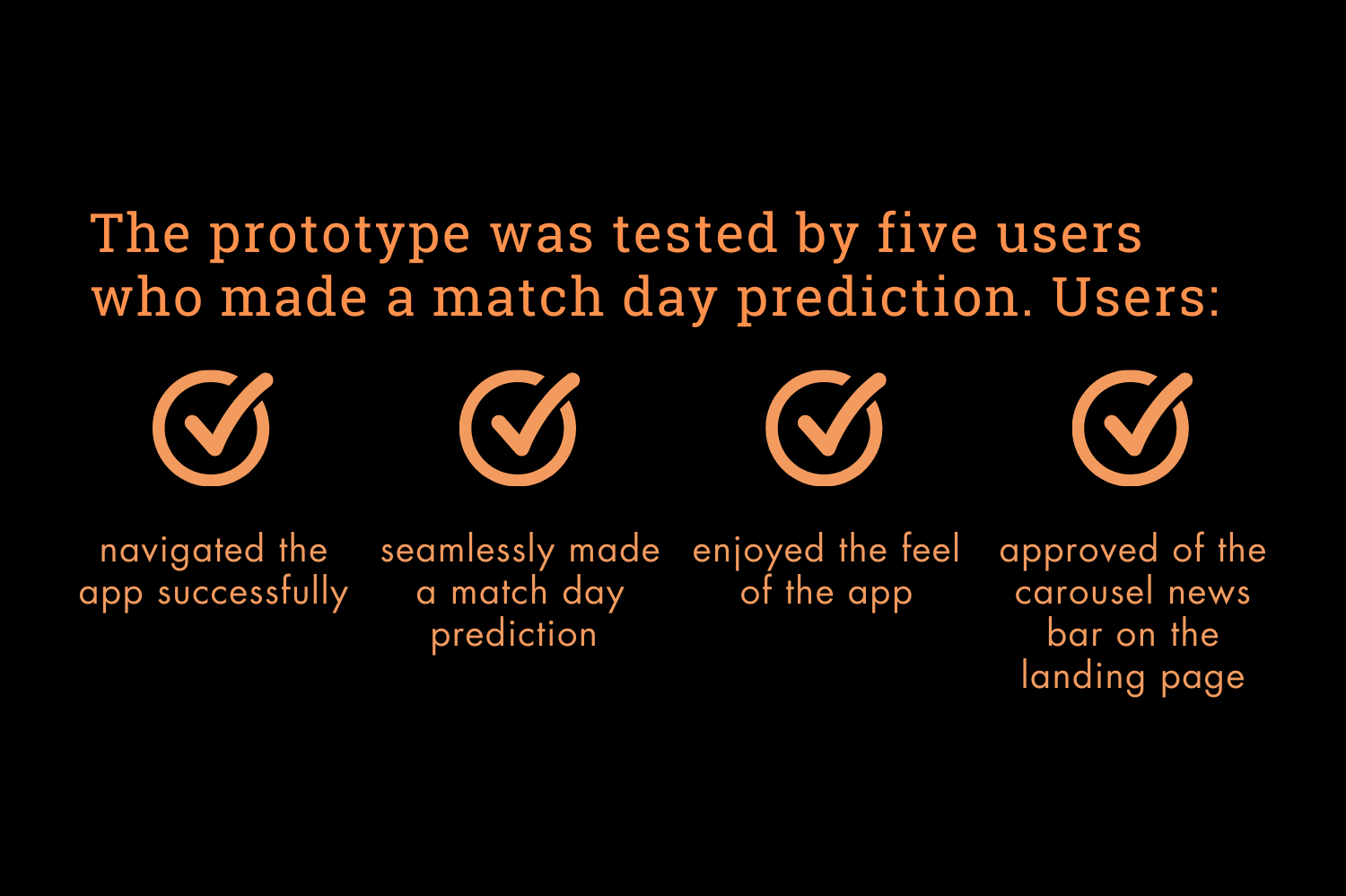 The prototype was tested by five users who made a match day prediction. Users:

navigated the app successfully

seamlessly made a match day prediction

enjoyed the feel of the app

approved of the carousel news bar on the landing page